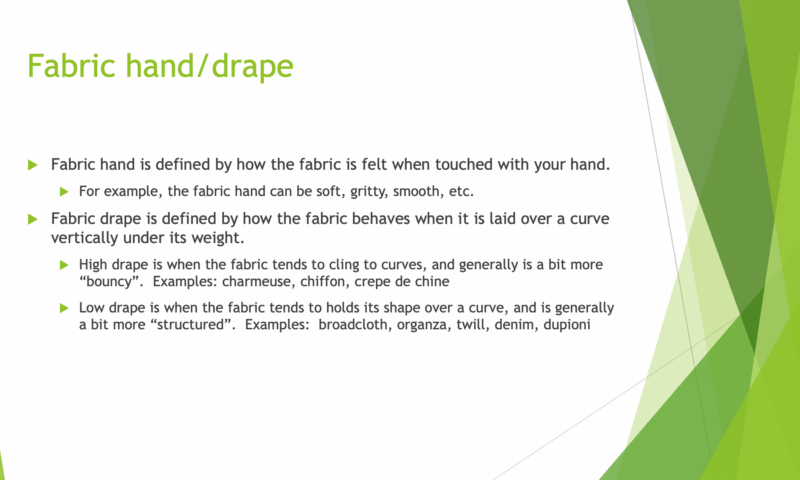 Fabric hand/drape

Fabric hand is defined by how the fabric is felt when touched with your hand.

For example, the fabric hand can be soft, gritty, smooth, etc.

Fabric drape is defined by how the fabric behaves when it is laid over a curve vertically under its weight.

High drape is when the fabric tends to cling to curves, and generally is a bit more “bouncy”. Examples: charmeuse, chiffon, crepe de chine

Low drape is when the fabric tends to holds its shape over a curve, and is generally a bit more “structured”. Examples: broadcloth, organza, twill, denim, dupioni